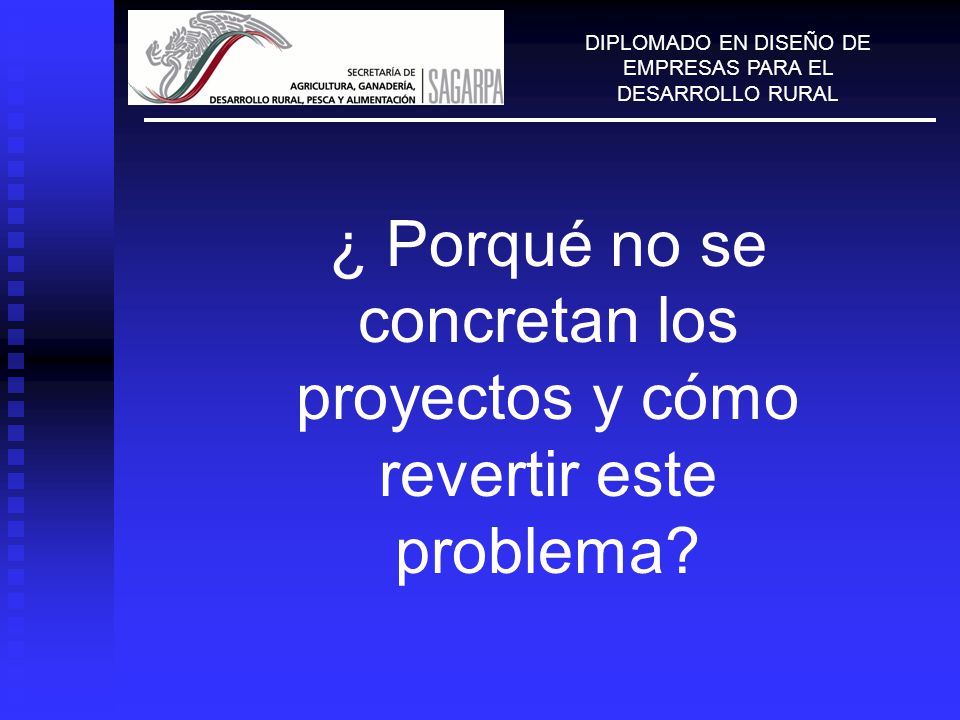 SECRETARÍA DE AGRICULTURA, GANADERÍA, DESARROLLO RURAL, PESCA Y ALIMENTACIÓN SAGARPA

DIPLOMADO EN DISEÑO DE EMPRESAS PARA EL DESARROLLO RURAL

¿ Porqué no se concretan los proyectos y cómo revertir este problema?